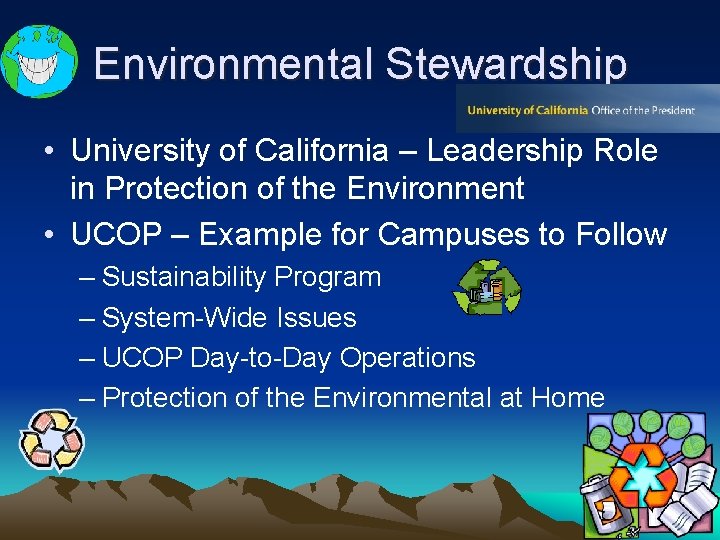 Environmental Stewardship

University of California Office of the President

• University of California – Leadership Role in Protection of the Environment

• UCOP – Example for Campuses to Follow

– Sustainability Program

– System-Wide Issues

– UCOP Day-to-Day Operations

– Protection of the Environmental at Home